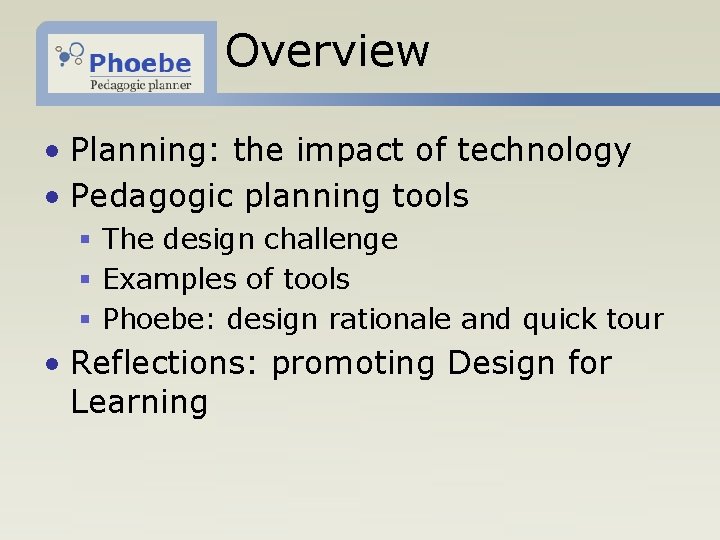 Phoebe
Pedagogic planner

Overview

• Planning: the impact of technology
• Pedagogic planning tools
 ▪ The design challenge
 ▪ Examples of tools
 ▪ Phoebe: design rationale and quick tour
• Reflections: promoting Design for Learning